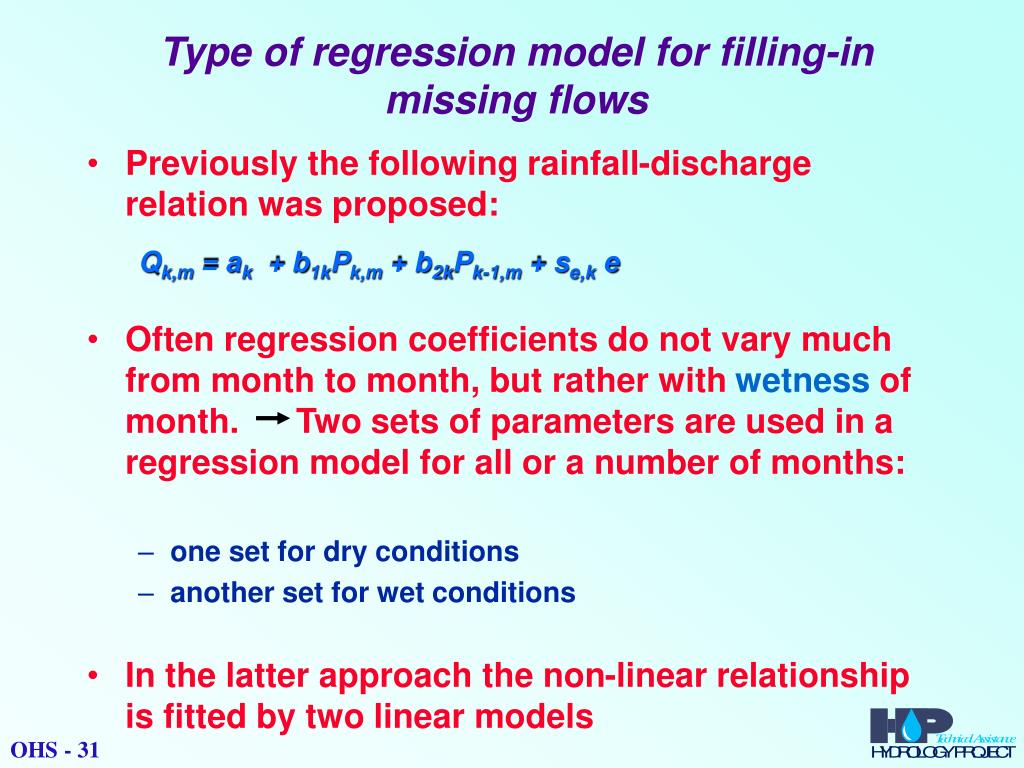 Type of regression model for filling-in missing flows

• Previously the following rainfall-discharge relation was proposed:

$Q_{k,m} = a_k + b_{1k}P_{k,m} + b_{2k}P_{k-1,m} + s_{e,k}\, e$

• Often regression coefficients do not vary much from month to month, but rather with wetness of month. → Two sets of parameters are used in a regression model for all or a number of months:

– one set for dry conditions
– another set for wet conditions

• In the latter approach the non-linear relationship is fitted by two linear models

OHS - 31

HP Technical Assistance HYDROLOGY PROJECT